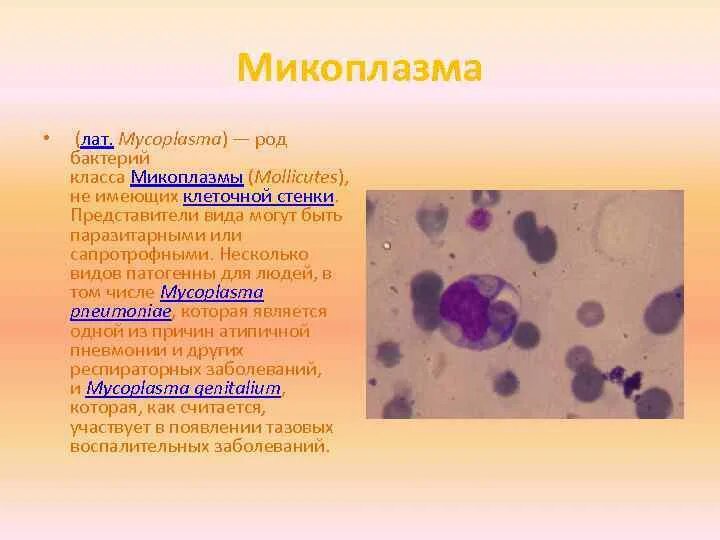 Микоплазма

• (лат. Mycoplasma) — род бактерий класса Микоплазмы (Mollicutes), не имеющих клеточной стенки. Представители вида могут быть паразитарными или сапротрофными. Несколько видов патогенны для людей, в том числе Mycoplasma pneumoniae, которая является одной из причин атипичной пневмонии и других респираторных заболеваний, и Mycoplasma genitalium, которая, как считается, участвует в появлении тазовых воспалительных заболеваний.